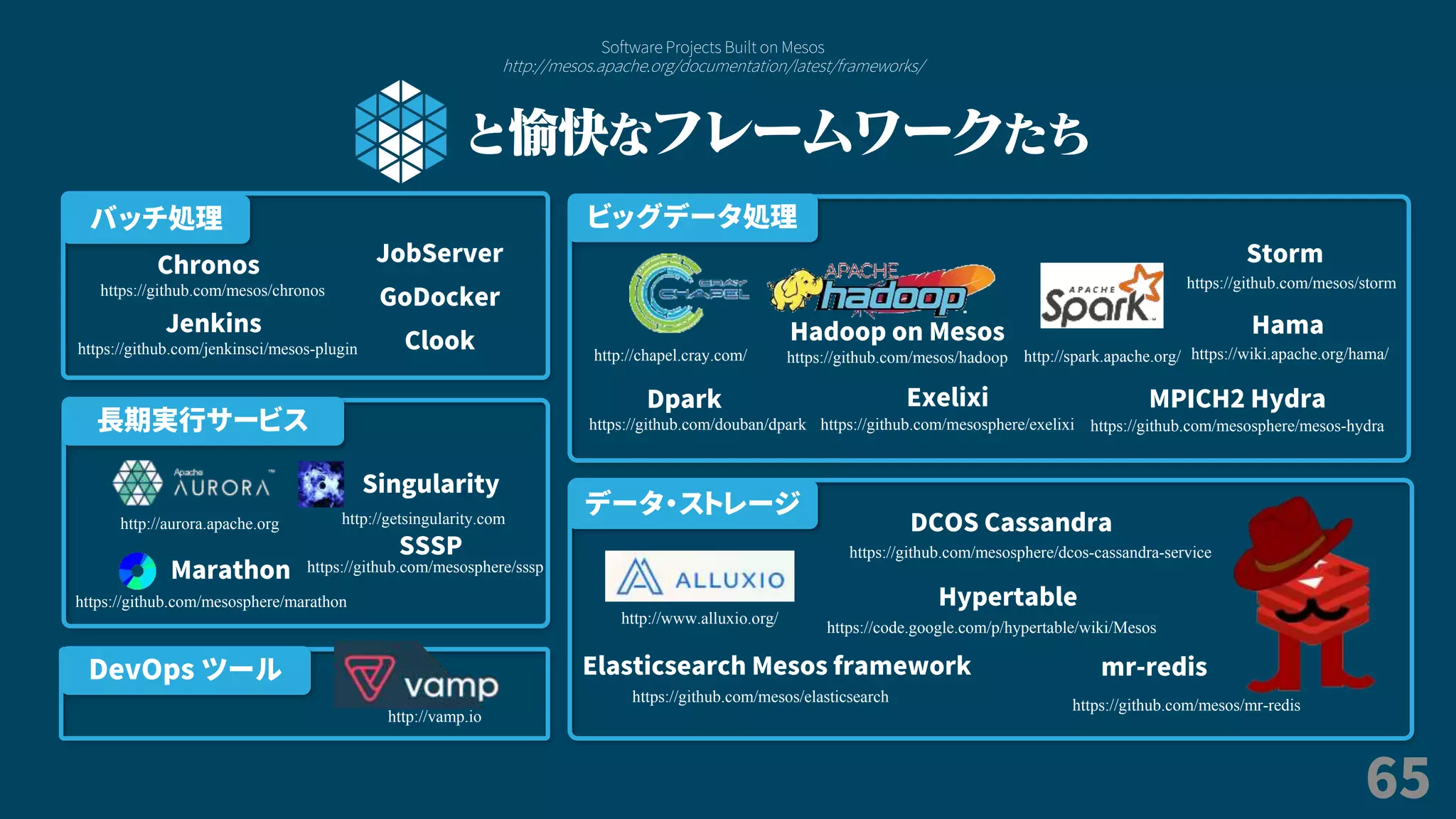 Software Projects Built on Mesos
http://mesos.apache.org/documentation/latest/frameworks/

と愉快なフレームワークたち

バッチ処理

Chronos
https://github.com/mesos/chronos

Jenkins
https://github.com/jenkinsci/mesos-plugin

JobServer

GoDocker

Clook

長期実行サービス

Apache AURORA
http://aurora.apache.org

Singularity
http://getsingularity.com

SSSP
https://github.com/mesosphere/sssp

Marathon
https://github.com/mesosphere/marathon

DevOps ツール

vamp
http://vamp.io

ビッグデータ処理

CRAY CHAPEL
http://chapel.cray.com/

APACHE hadoop
Hadoop on Mesos
https://github.com/mesos/hadoop

APACHE Spark
http://spark.apache.org/

Storm
https://github.com/mesos/storm

Hama
https://wiki.apache.org/hama/

Dpark
https://github.com/douban/dpark

Exelixi
https://github.com/mesosphere/exelixi

MPICH2 Hydra
https://github.com/mesosphere/mesos-hydra

データ・ストレージ

ALLUXIO
http://www.alluxio.org/

DCOS Cassandra
https://github.com/mesosphere/dcos-cassandra-service

Hypertable
https://code.google.com/p/hypertable/wiki/Mesos

Elasticsearch Mesos framework
https://github.com/mesos/elasticsearch

mr-redis
https://github.com/mesos/mr-redis

65